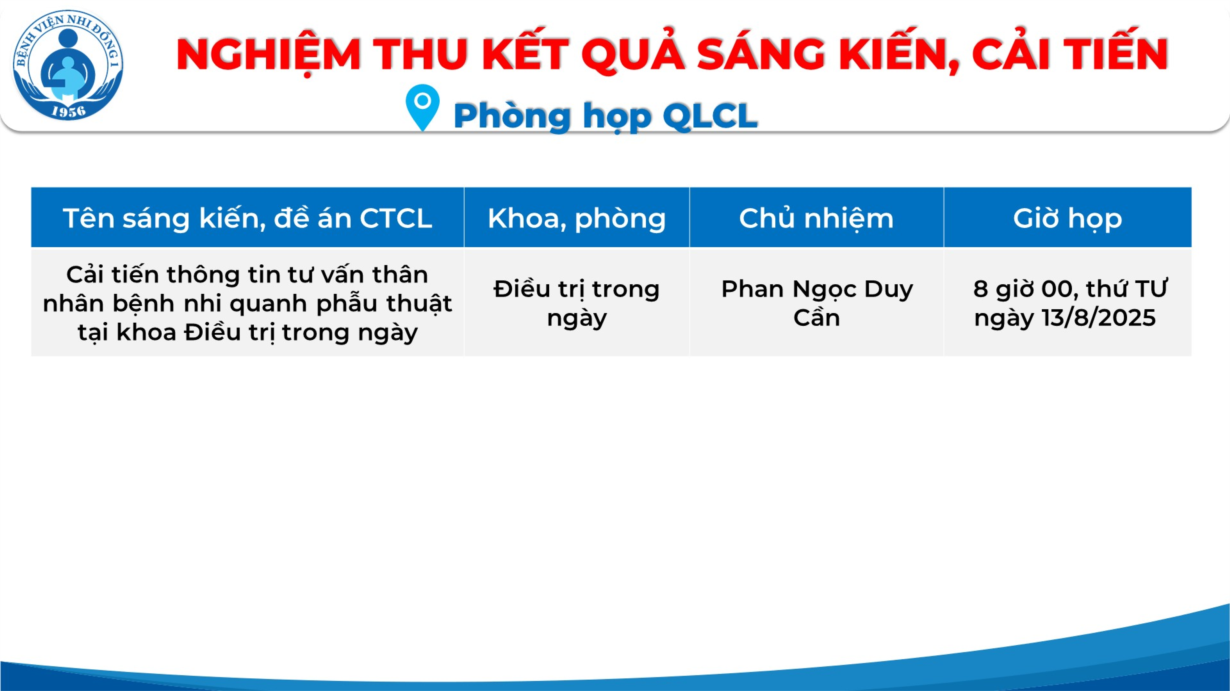 BỆNH VIỆN NHI ĐỒNG 1
1956

NGHIỆM THU KẾT QUẢ SÁNG KIẾN, CẢI TIẾN

Phòng họp QLCL

| Tên sáng kiến, đề án CTCL | Khoa, phòng | Chủ nhiệm | Giờ họp |
|---|---|---|---|
| Cải tiến thông tin tư vấn thân nhân bệnh nhi quanh phẫu thuật tại khoa Điều trị trong ngày | Điều trị trong ngày | Phan Ngọc Duy Cần | 8 giờ 00, thứ TƯ ngày 13/8/2025 |